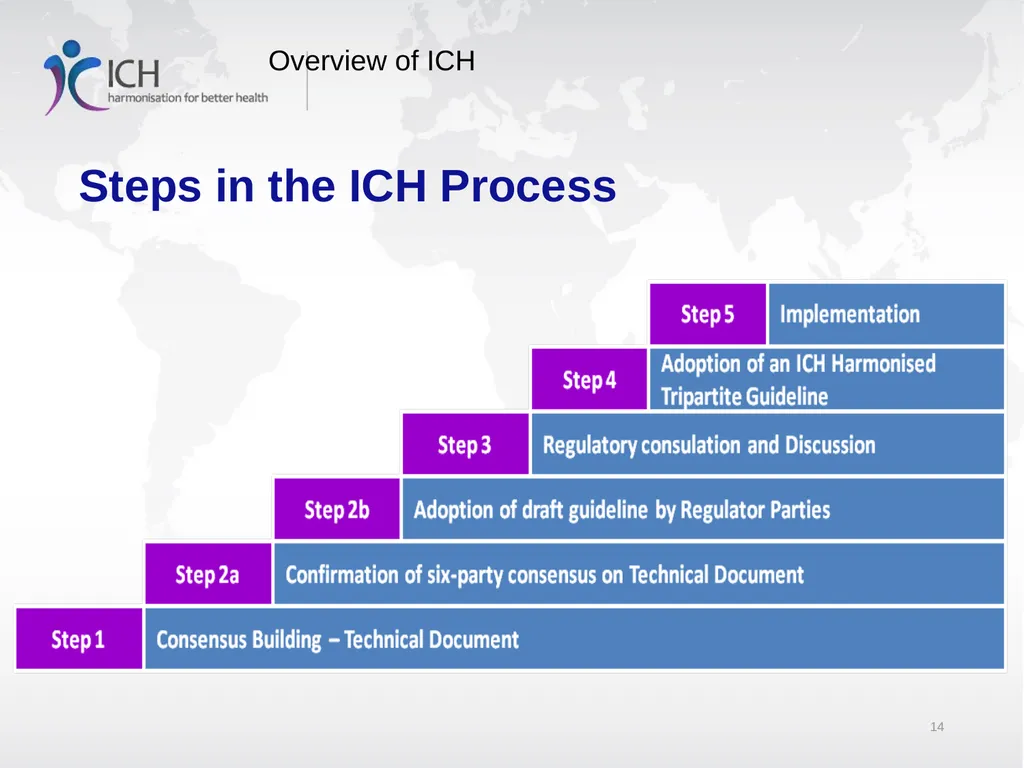 ICH
harmonisation for better health

Overview of ICH

Steps in the ICH Process

Step 5
Implementation

Step 4
Adoption of an ICH Harmonised Tripartite Guideline

Step 3
Regulatory consulation and Discussion

Step 2b
Adoption of draft guideline by Regulator Parties

Step 2a
Confirmation of six-party consensus on Technical Document

Step 1
Consensus Building – Technical Document

14